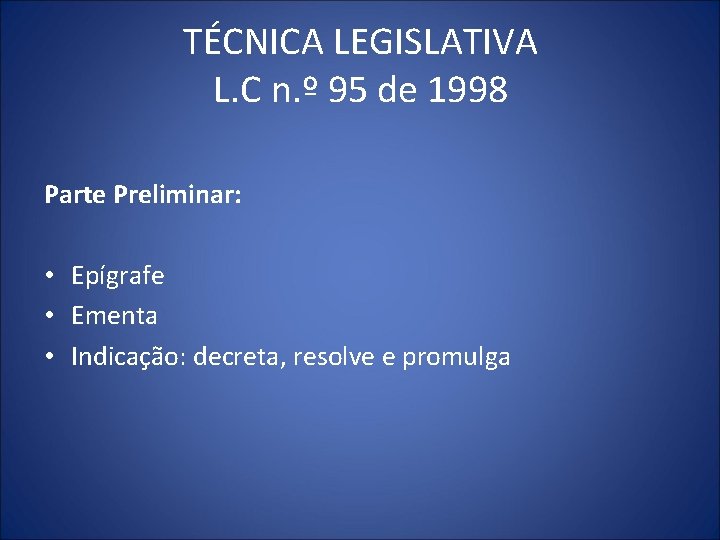 TÉCNICA LEGISLATIVA
L.C n.º 95 de 1998

Parte Preliminar:

• Epígrafe
• Ementa
• Indicação: decreta, resolve e promulga